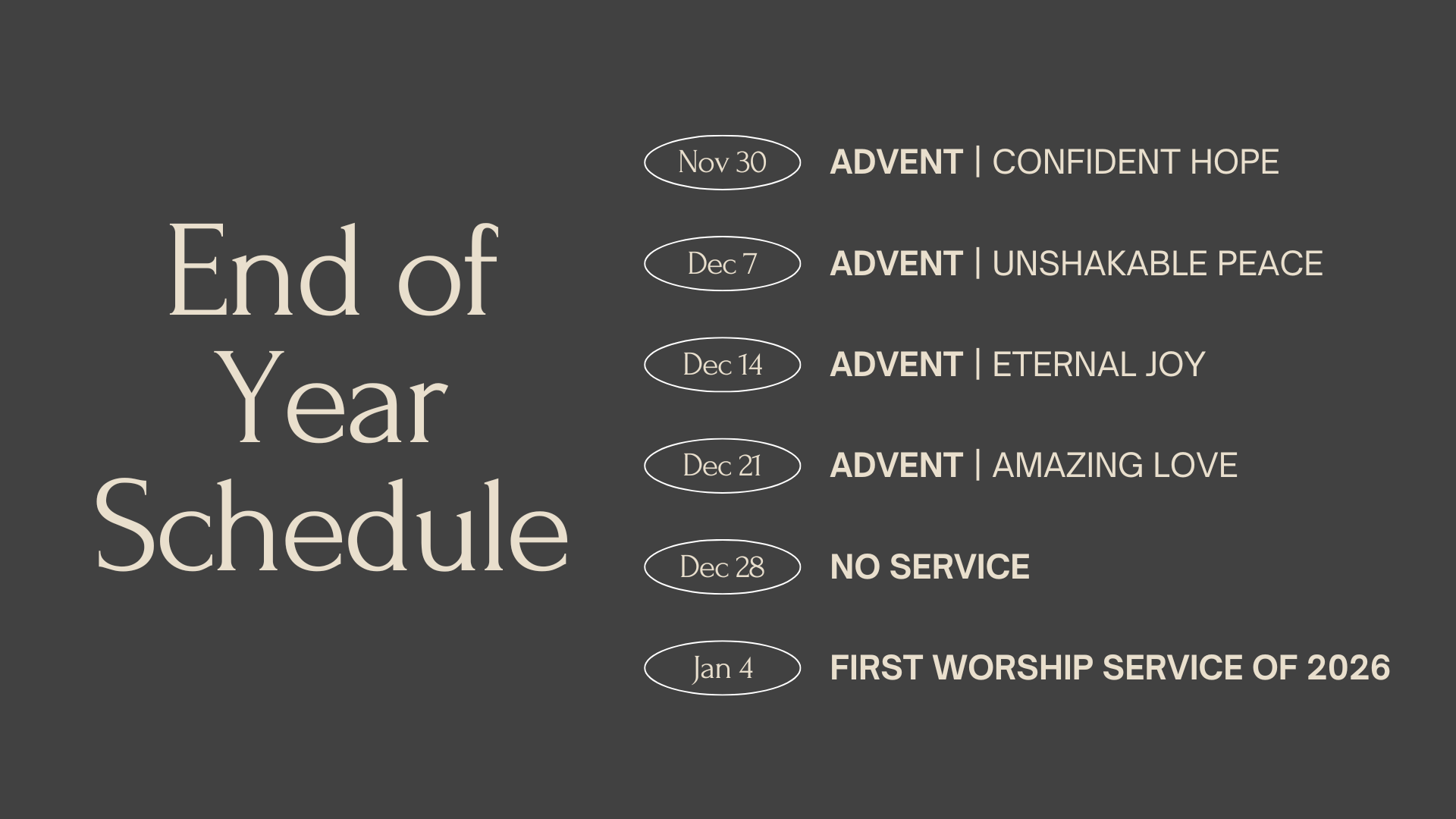 End of Year Schedule

Nov 30 ADVENT | CONFIDENT HOPE

Dec 7 ADVENT | UNSHAKABLE PEACE

Dec 14 ADVENT | ETERNAL JOY

Dec 21 ADVENT | AMAZING LOVE

Dec 28 NO SERVICE

Jan 4 FIRST WORSHIP SERVICE OF 2026